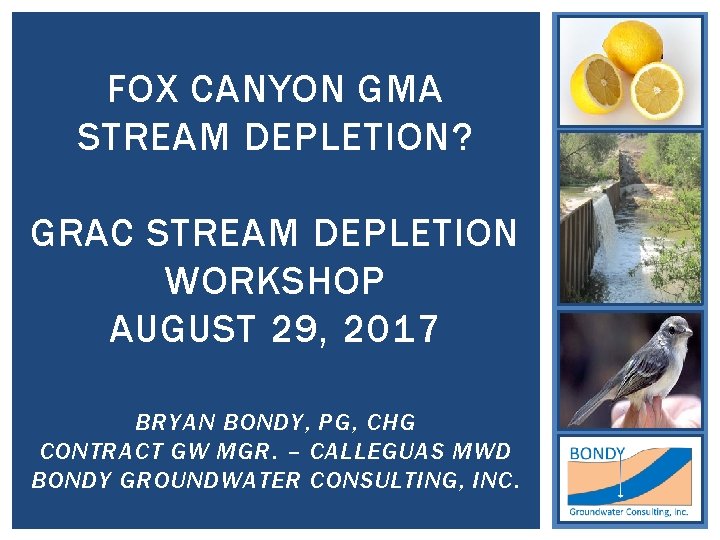 FOX CANYON GMA
STREAM DEPLETION?

GRAC STREAM DEPLETION WORKSHOP
AUGUST 29, 2017

BRYAN BONDY, PG, CHG
CONTRACT GW MGR. – CALLEGUAS MWD
BONDY GROUNDWATER CONSULTING, INC.

BONDY
Groundwater Consulting, Inc.